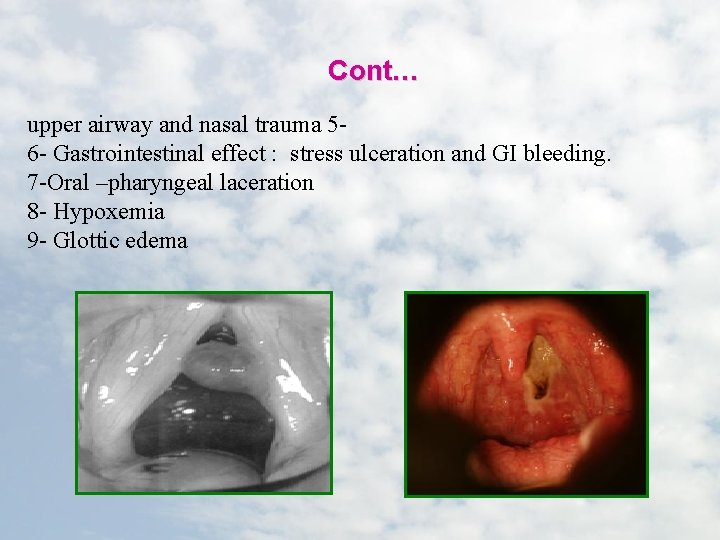 Cont…

upper airway and nasal trauma 5-
6- Gastrointestinal effect : stress ulceration and GI bleeding.
7-Oral –pharyngeal laceration
8- Hypoxemia
9- Glottic edema